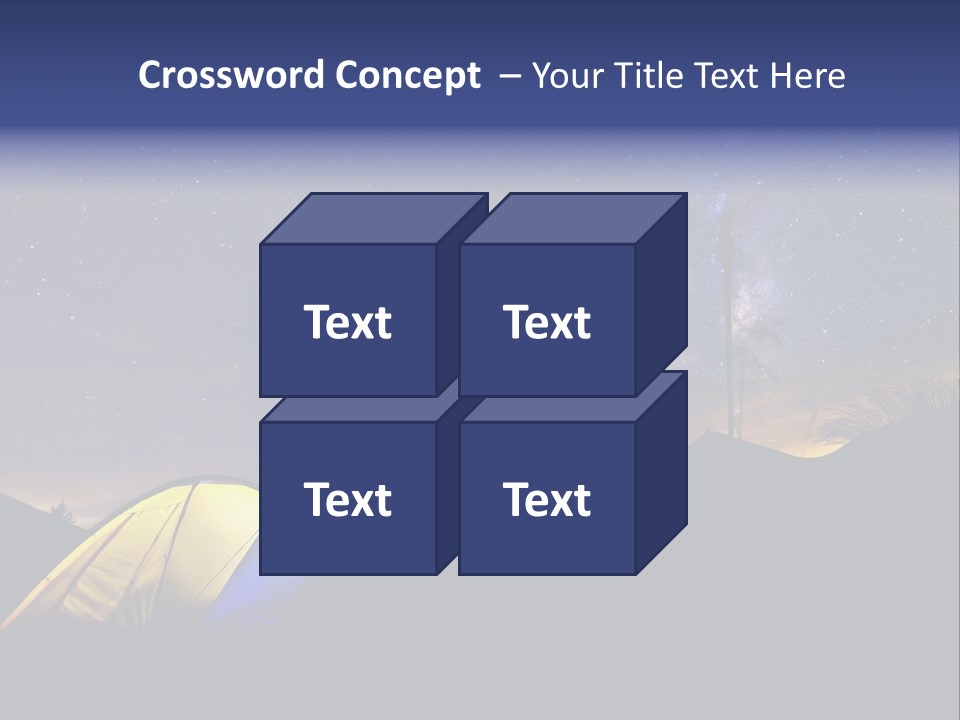 Crossword Concept – Your Title Text Here

Text

Text

Text

Text